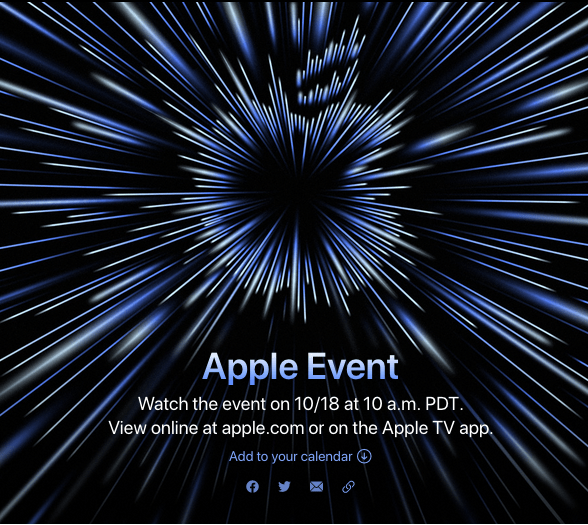 Apple Event

Watch the event on 10/18 at 10 a.m. PDT.
View online at apple.com or on the Apple TV app.

Add to your calendar